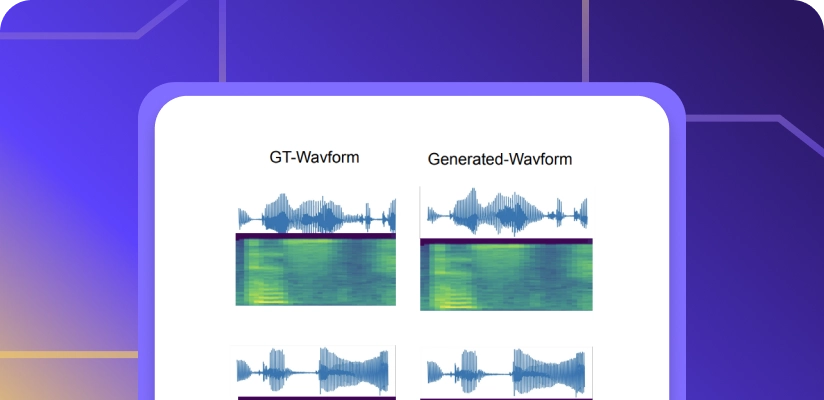 GT-Wavform

Generated-Wavform